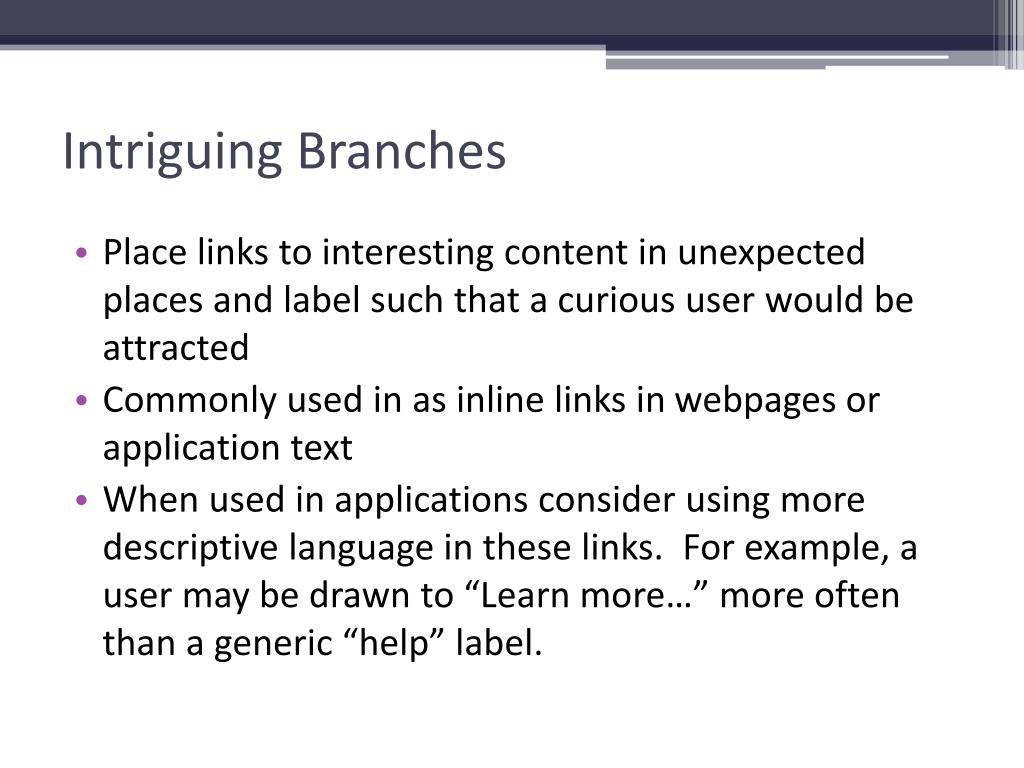 Intriguing Branches

• Place links to interesting content in unexpected places and label such that a curious user would be attracted
• Commonly used in as inline links in webpages or application text
• When used in applications consider using more descriptive language in these links.  For example, a user may be drawn to “Learn more…” more often than a generic “help” label.